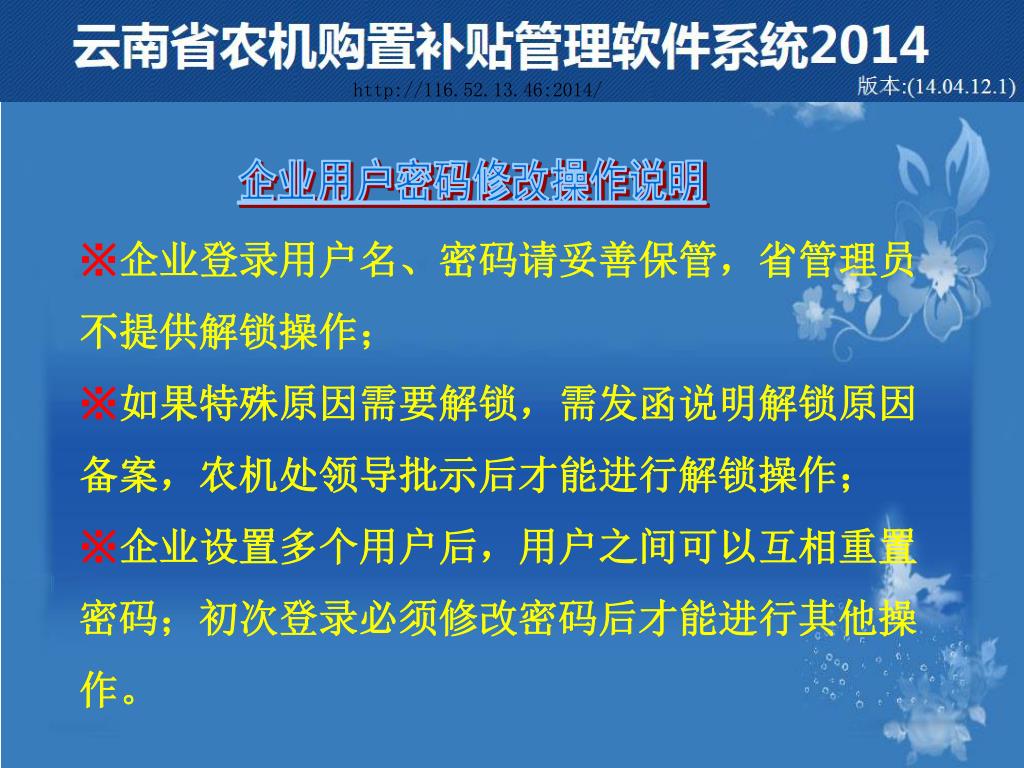 云南省农机购置补贴管理软件系统2014

http://116.52.13.46:2014/

版本:(14.04.12.1)

企业用户密码修改操作说明

※企业登录用户名、密码请妥善保管，省管理员不提供解锁操作；

※如果特殊原因需要解锁，需发函说明解锁原因备案，农机处领导批示后才能进行解锁操作；

※企业设置多个用户后，用户之间可以互相重置密码；初次登录必须修改密码后才能进行其他操作。